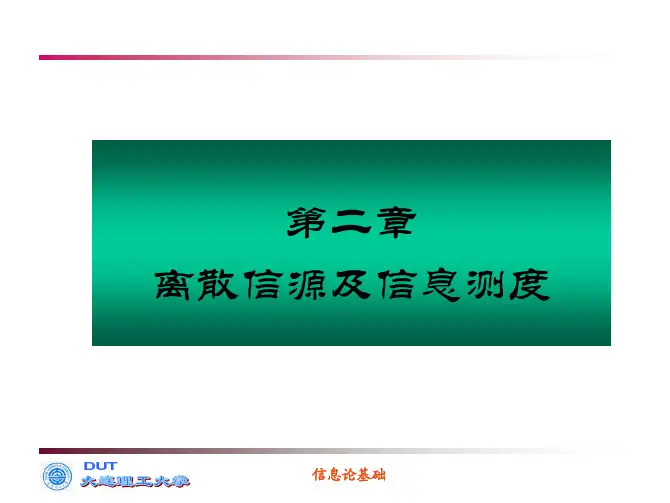 第二章
离散信源及信息测度

DUT
大连理工大学

信息论基础